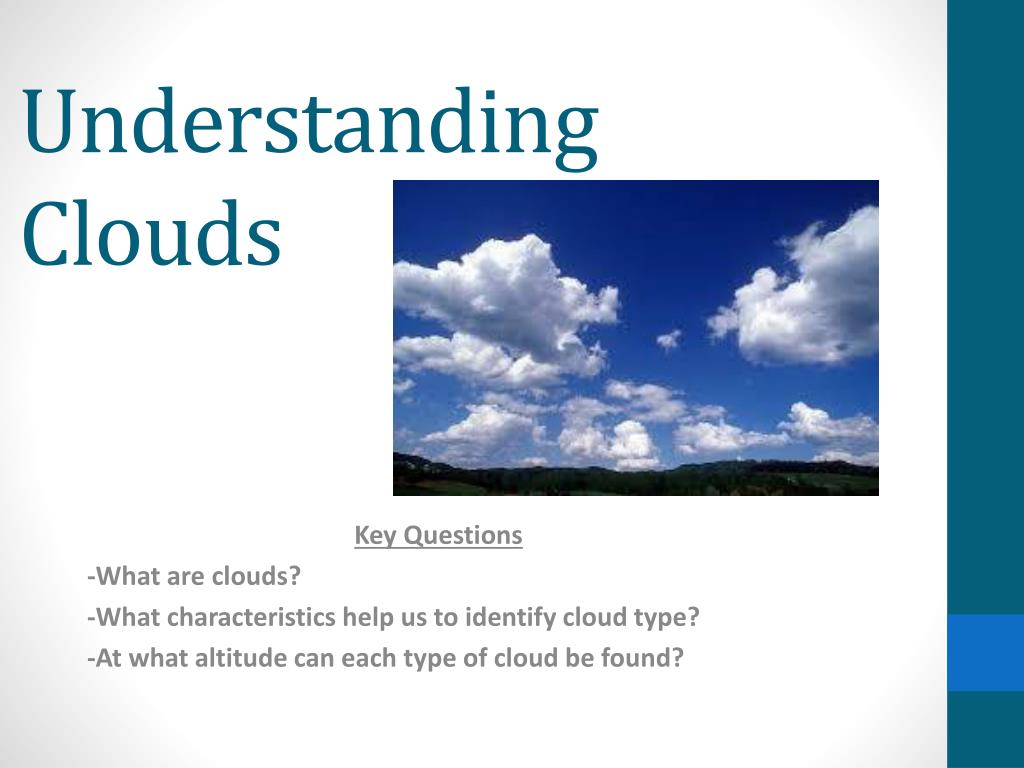 Understanding Clouds

Key Questions

-What are clouds?

-What characteristics help us to identify cloud type?

-At what altitude can each type of cloud be found?